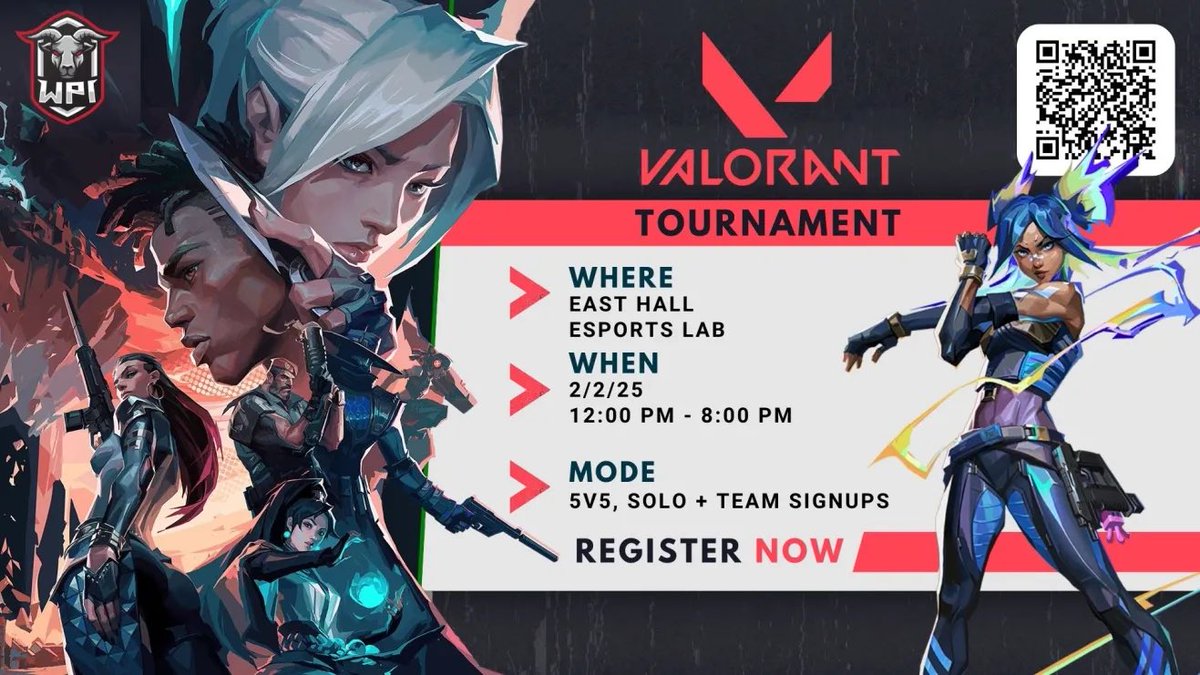 WPI

VALORANT

TOURNAMENT

WHERE
EAST HALL
ESPORTS LAB

WHEN
2/2/25
12:00 PM - 8:00 PM

MODE
5V5, SOLO + TEAM SIGNUPS

REGISTER NOW